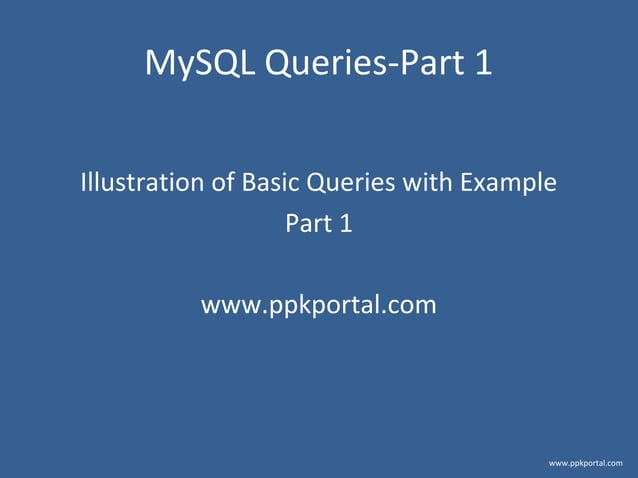 MySQL Queries-Part 1

Illustration of Basic Queries with Example
Part 1

www.ppkportal.com

www.ppkportal.com